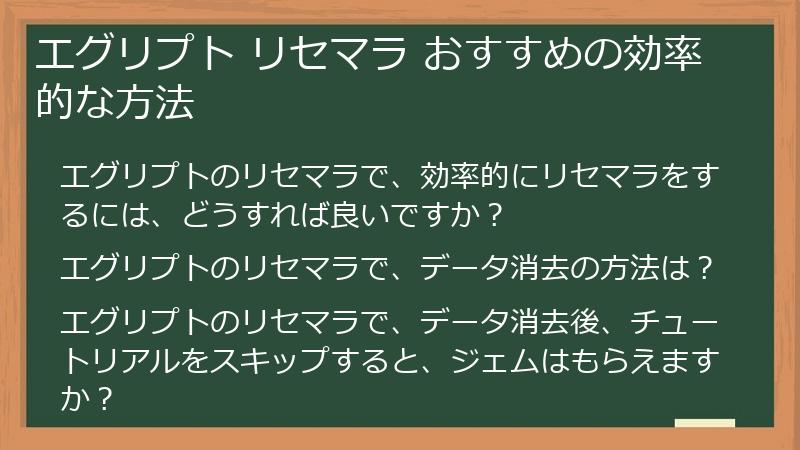 エグリプト リセマラ おすすめの効率的な方法

エグリプトのリセマラで、効率的にリセマラをするには、どうすれば良いですか？

エグリプトのリセマラで、データ消去の方法は？

エグリプトのリセマラで、データ消去後、チュートリアルをスキップすると、ジェムはもらえますか？